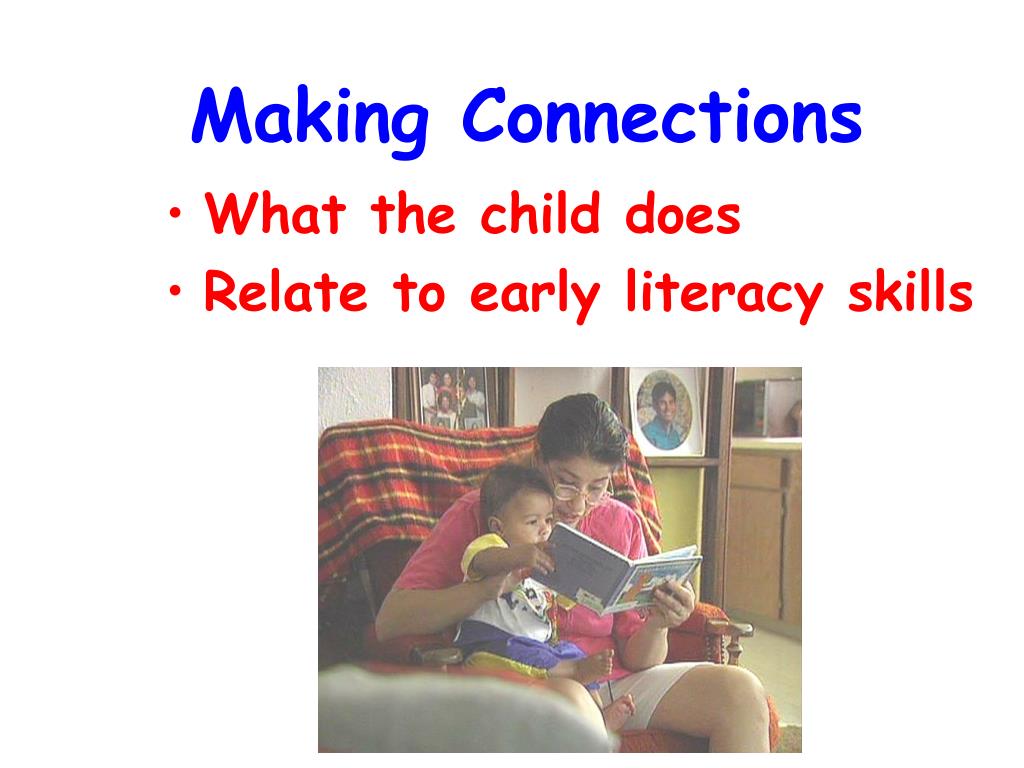 Making Connections

• What the child does
• Relate to early literacy skills